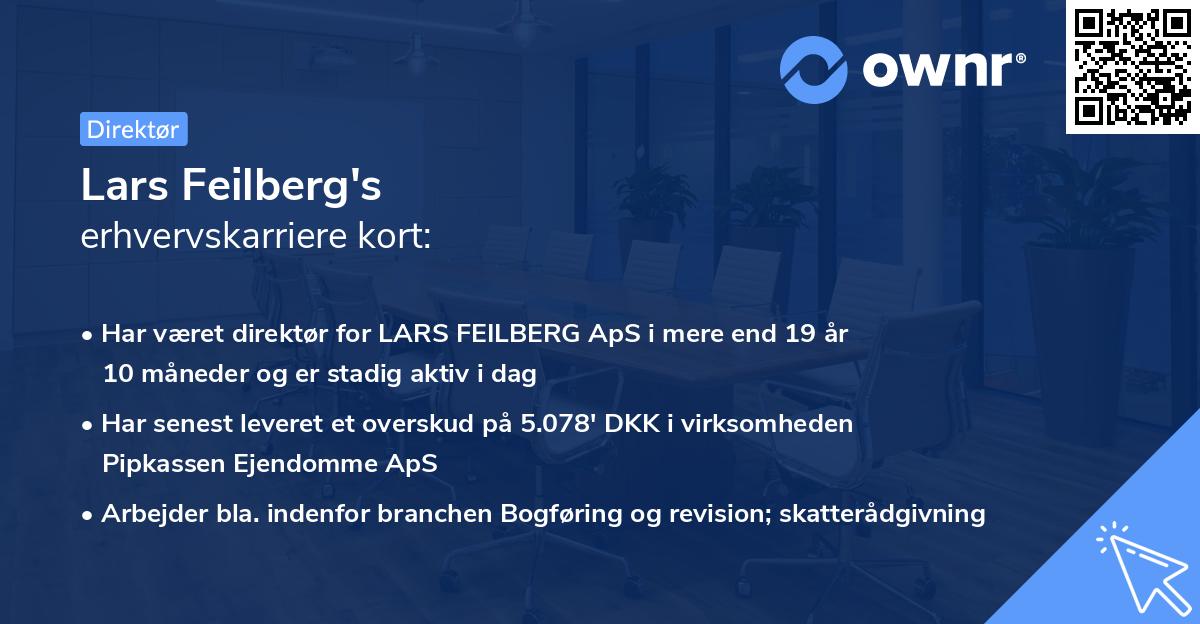 ownr®

Direktør

Lars Feilberg's
erhvervskarriere kort:

• Har været direktør for LARS FEILBERG ApS i mere end 19 år 10 måneder og er stadig aktiv i dag

• Har senest leveret et overskud på 5.078' DKK i virksomheden Pipkassen Ejendomme ApS

• Arbejder bla. indenfor branchen Bogføring og revision; skatterådgivning